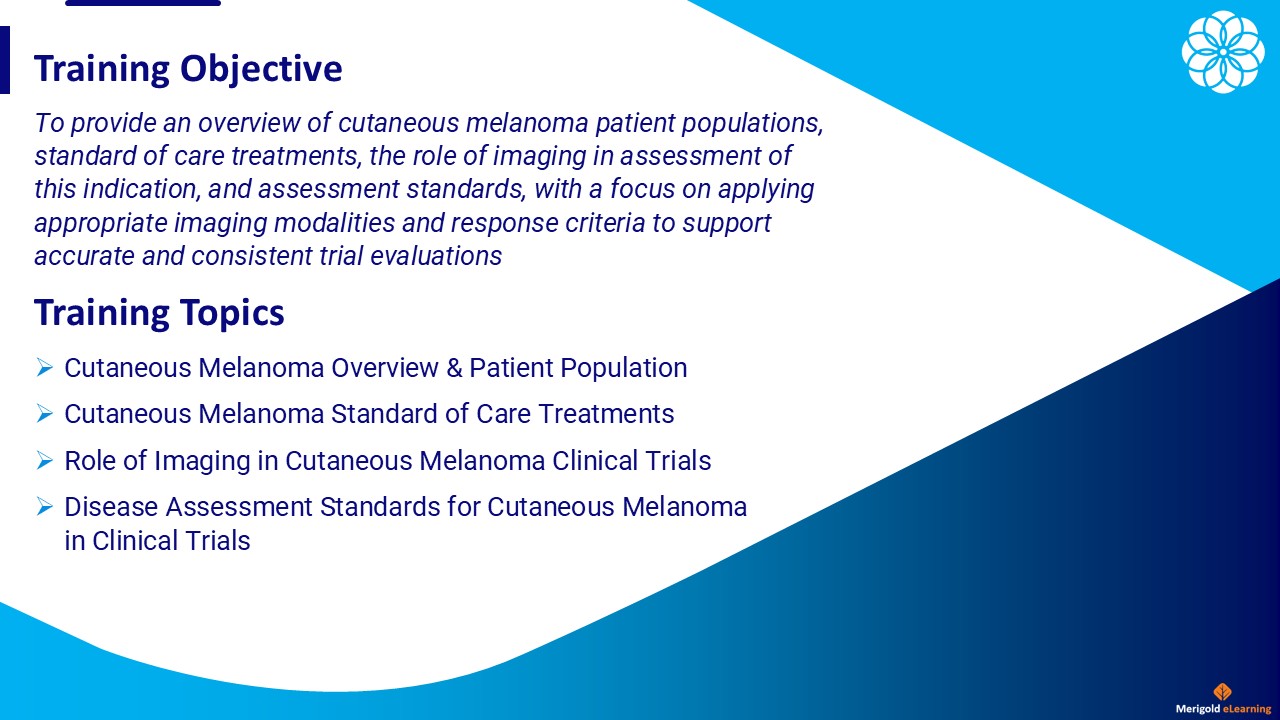 Training Objective

To provide an overview of cutaneous melanoma patient populations, standard of care treatments, the role of imaging in assessment of this indication, and assessment standards, with a focus on applying appropriate imaging modalities and response criteria to support accurate and consistent trial evaluations

Training Topics

➢ Cutaneous Melanoma Overview & Patient Population

➢ Cutaneous Melanoma Standard of Care Treatments

➢ Role of Imaging in Cutaneous Melanoma Clinical Trials

➢ Disease Assessment Standards for Cutaneous Melanoma in Clinical Trials

Merigold eLearning